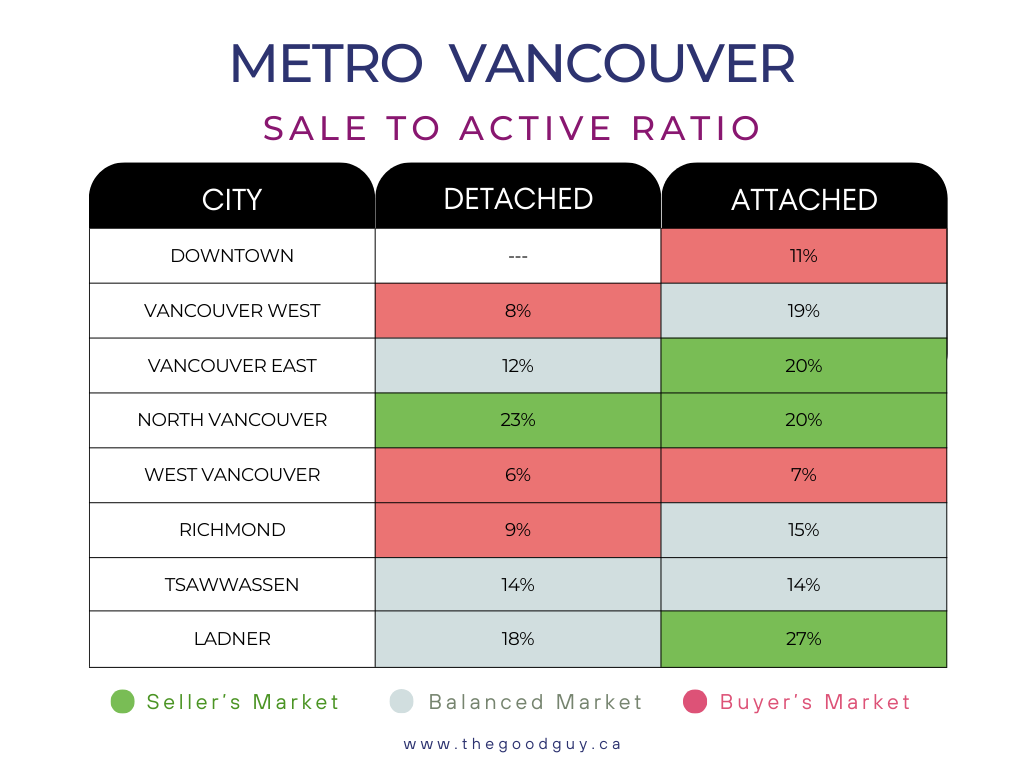 METRO VANCOUVER

SALE TO ACTIVE RATIO

| CITY | DETACHED | ATTACHED |
|---|---|---|
| DOWNTOWN | --- | 11% |
| VANCOUVER WEST | 8% | 19% |
| VANCOUVER EAST | 12% | 20% |
| NORTH VANCOUVER | 23% | 20% |
| WEST VANCOUVER | 6% | 7% |
| RICHMOND | 9% | 15% |
| TSAWWASSEN | 14% | 14% |
| LADNER | 18% | 27% |

Seller's Market Balanced Market Buyer's Market

www.thegoodguy.ca